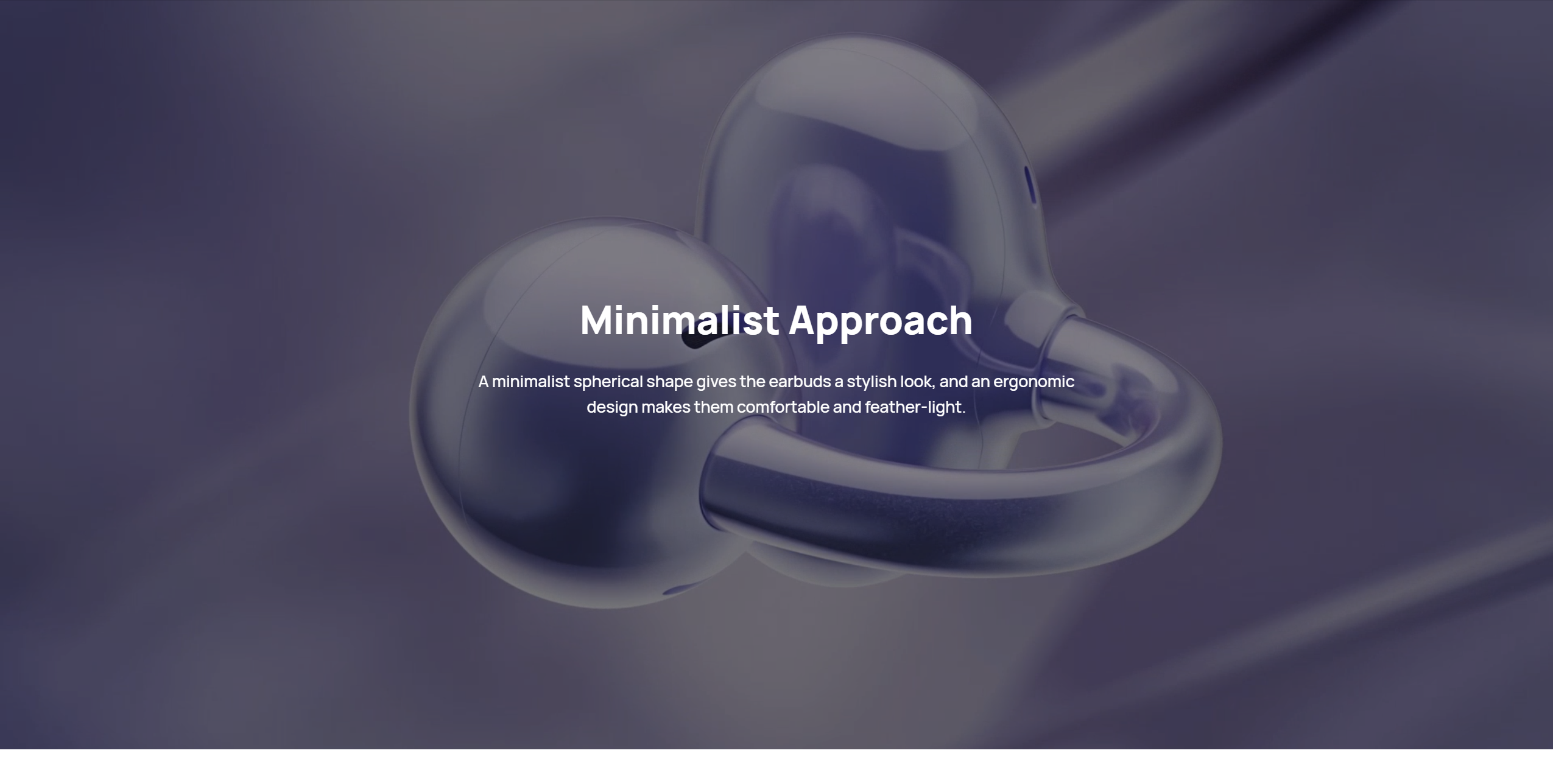 Minimalist Approach

A minimalist spherical shape gives the earbuds a stylish look, and an ergonomic design makes them comfortable and feather-light.